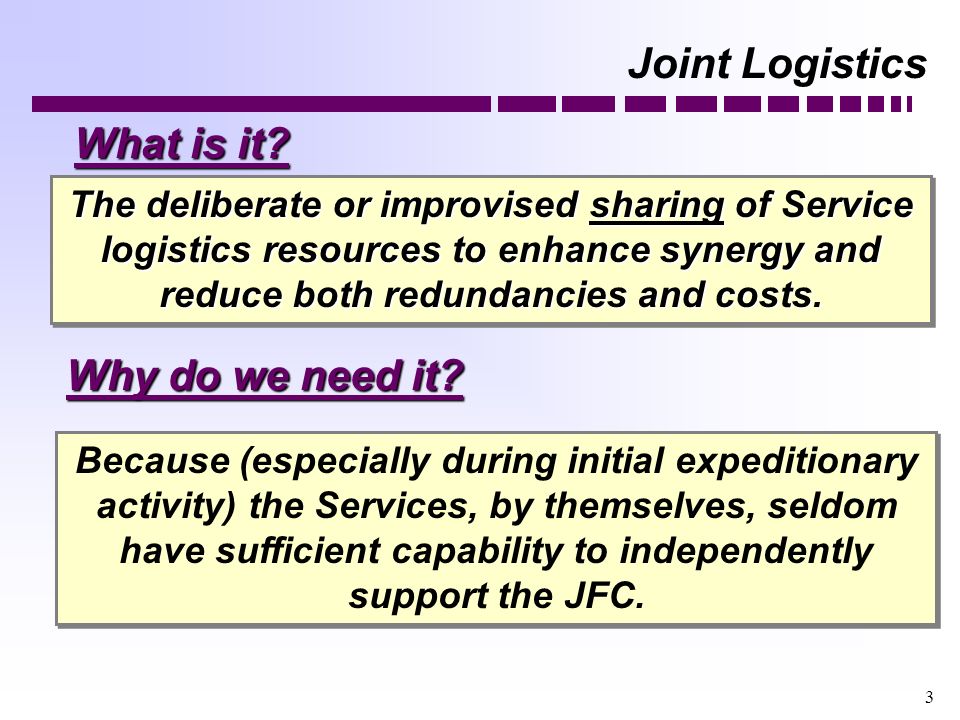 Joint Logistics

What is it?

The deliberate or improvised sharing of Service logistics resources to enhance synergy and reduce both redundancies and costs.

Why do we need it?

Because (especially during initial expeditionary activity) the Services, by themselves, seldom have sufficient capability to independently support the JFC.

3